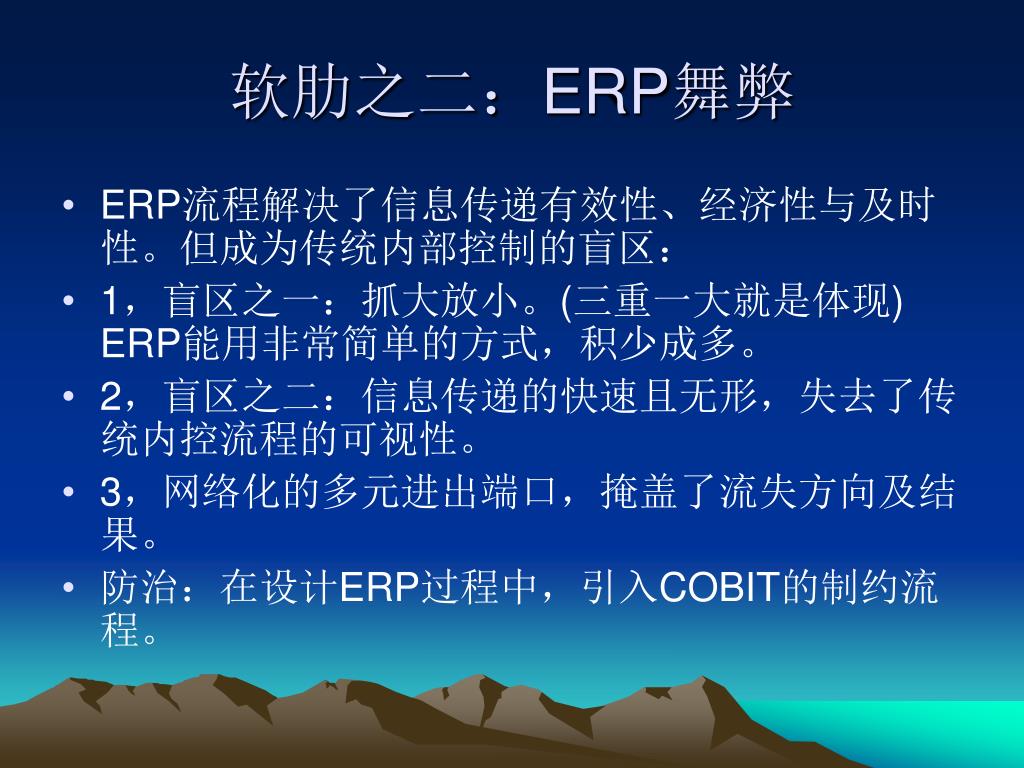 软肋之二：ERP舞弊

• ERP流程解决了信息传递有效性、经济性与及时性。但成为传统内部控制的盲区：
• 1，盲区之一：抓大放小。(三重一大就是体现) ERP能用非常简单的方式，积少成多。
• 2，盲区之二：信息传递的快速且无形，失去了传统内控流程的可视性。
• 3，网络化的多元进出端口，掩盖了流失方向及结果。
• 防治：在设计ERP过程中，引入COBIT的制约流程。